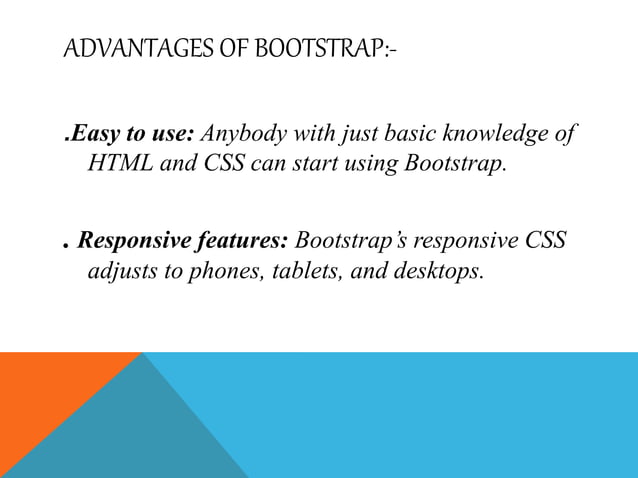 ADVANTAGES OF BOOTSTRAP:-

.Easy to use: Anybody with just basic knowledge of HTML and CSS can start using Bootstrap.

. Responsive features: Bootstrap's responsive CSS adjusts to phones, tablets, and desktops.